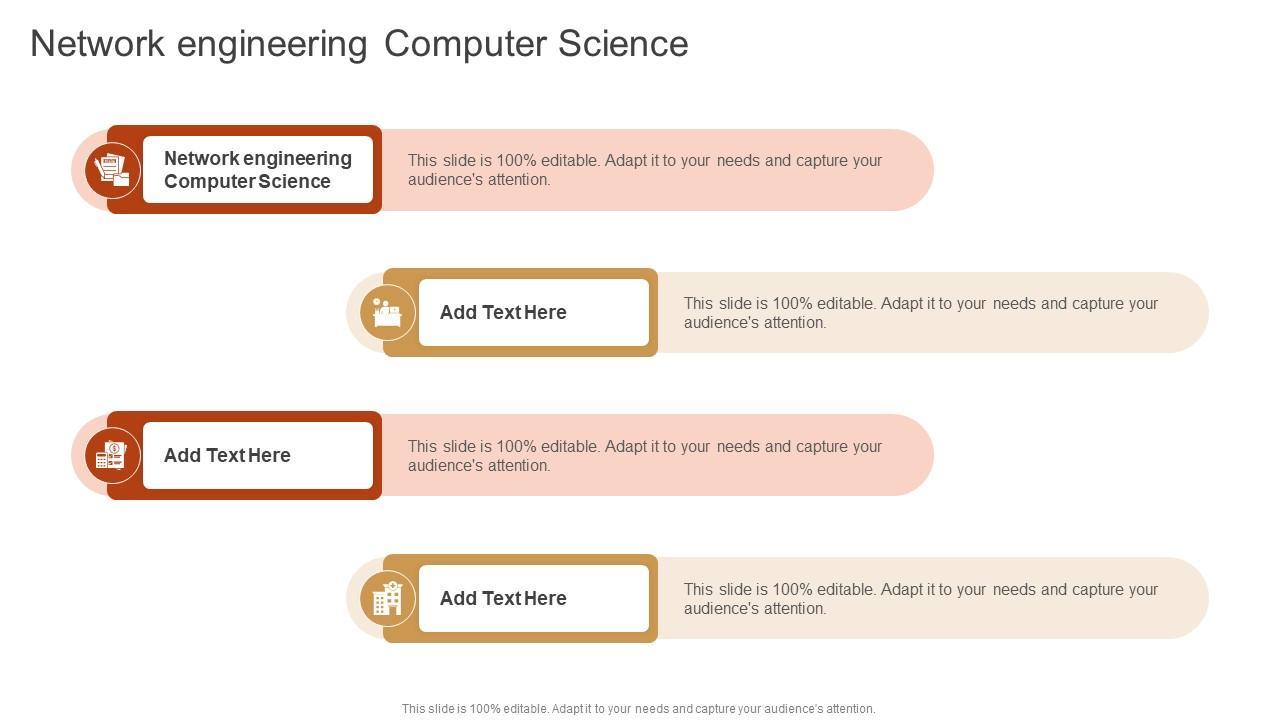 Network engineering Computer Science

Network engineering Computer Science

This slide is 100% editable. Adapt it to your needs and capture your audience's attention.

Add Text Here

This slide is 100% editable. Adapt it to your needs and capture your audience's attention.

Add Text Here

This slide is 100% editable. Adapt it to your needs and capture your audience's attention.

Add Text Here

This slide is 100% editable. Adapt it to your needs and capture your audience's attention.

This slide is 100% editable. Adapt it to your needs and capture your audience's attention.